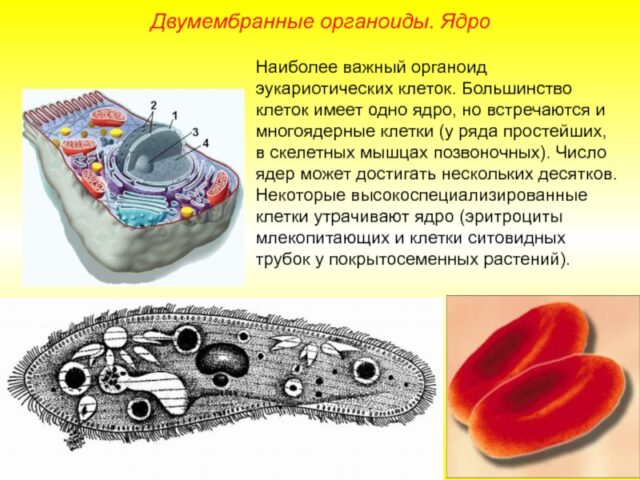 Двумембранные органоиды. Ядро

2
1
3
4

Наиболее важный органоид эукариотических клеток. Большинство клеток имеет одно ядро, но встречаются и многоядерные клетки (у ряда простейших, в скелетных мышцах позвоночных). Число ядер может достигать нескольких десятков. Некоторые высокоспециализированные клетки утрачивают ядро (эритроциты млекопитающих и клетки ситовидных трубок у покрытосеменных растений).